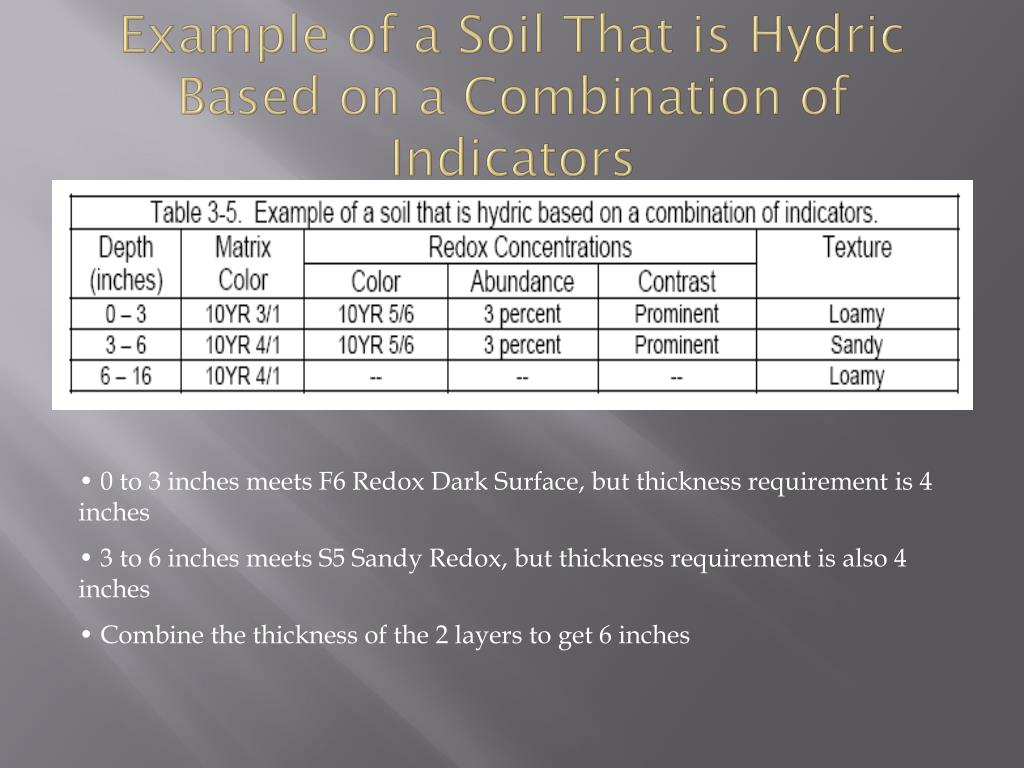 Example of a Soil That is Hydric Based on a Combination of Indicators

Table 3-5. Example of a soil that is hydric based on a combination of indicators.

| Depth (inches) | Matrix Color | Redox Concentrations Color | Redox Concentrations Abundance | Redox Concentrations Contrast | Texture |
|---|---|---|---|---|---|
| 0 – 3 | 10YR 3/1 | 10YR 5/6 | 3 percent | Prominent | Loamy |
| 3 – 6 | 10YR 4/1 | 10YR 5/6 | 3 percent | Prominent | Sandy |
| 6 – 16 | 10YR 4/1 | -- | -- | -- | Loamy |

• 0 to 3 inches meets F6 Redox Dark Surface, but thickness requirement is 4 inches

• 3 to 6 inches meets S5 Sandy Redox, but thickness requirement is also 4 inches

• Combine the thickness of the 2 layers to get 6 inches